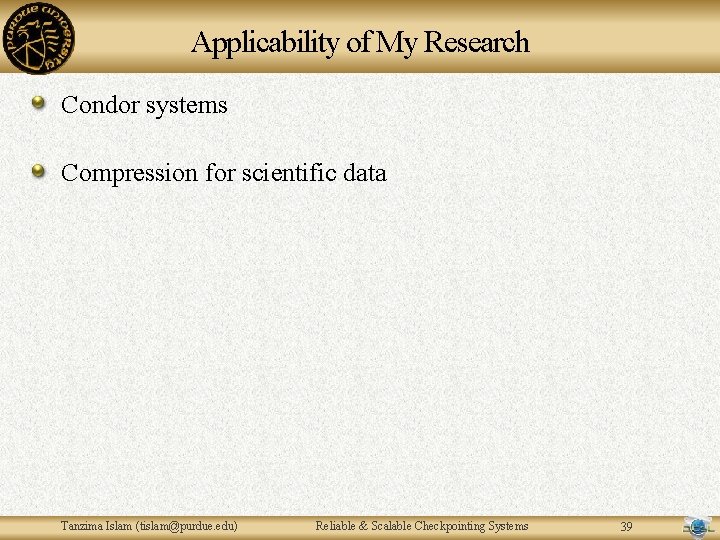 PURDUE UNIVERSITY

Applicability of My Research

Condor systems

Compression for scientific data

Tanzima Islam (tislam@purdue.edu)

Reliable & Scalable Checkpointing Systems

39